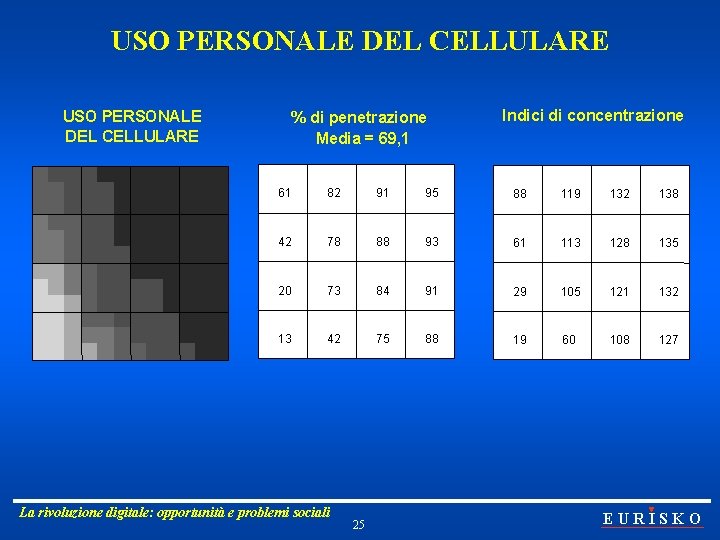 USO PERSONALE DEL CELLULARE

USO PERSONALE DEL CELLULARE

% di penetrazione
Media = 69,1

| 61 | 82 | 91 | 95 |
|---|---|---|---|
| 42 | 78 | 88 | 93 |
| 20 | 73 | 84 | 91 |
| 13 | 42 | 75 | 88 |

Indici di concentrazione

| 88 | 119 | 132 | 138 |
|---|---|---|---|
| 61 | 113 | 128 | 135 |
| 29 | 105 | 121 | 132 |
| 19 | 60 | 108 | 127 |

La rivoluzione digitale: opportunità e problemi sociali

25

EURISKO